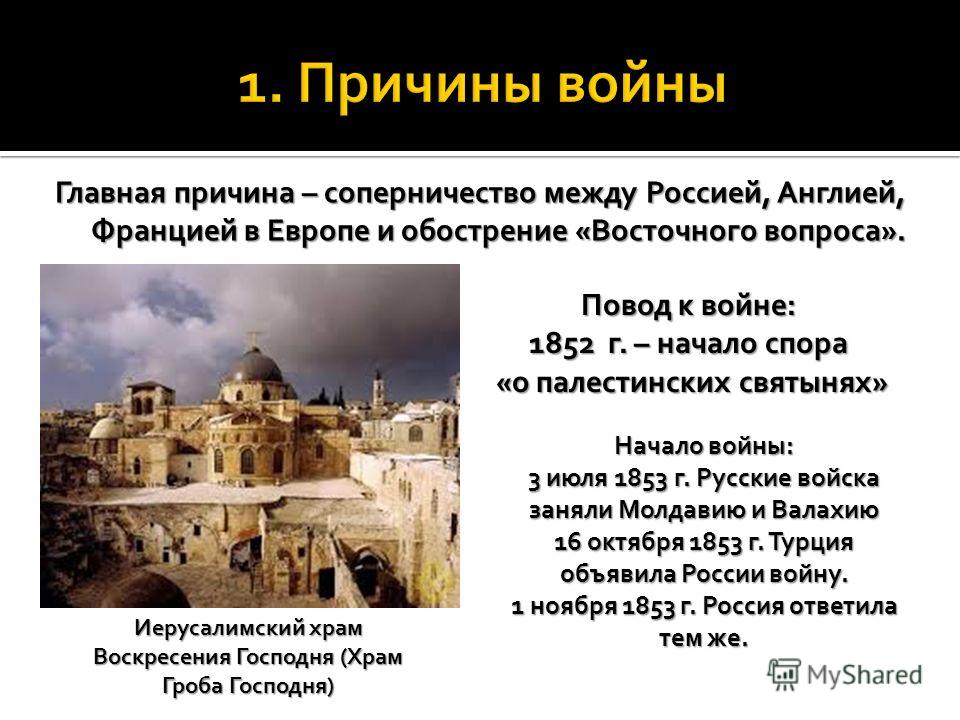 1. Причины войны

Главная причина – соперничество между Россией, Англией, Францией в Европе и обострение «Восточного вопроса».

Повод к войне:
1852 г. – начало спора «о палестинских святынях»

Начало войны:
3 июля 1853 г. Русские войска заняли Молдавию и Валахию
16 октября 1853 г. Турция объявила России войну.
1 ноября 1853 г. Россия ответила тем же.

Иерусалимский храм Воскресения Господня (Храм Гроба Господня)

MyShared